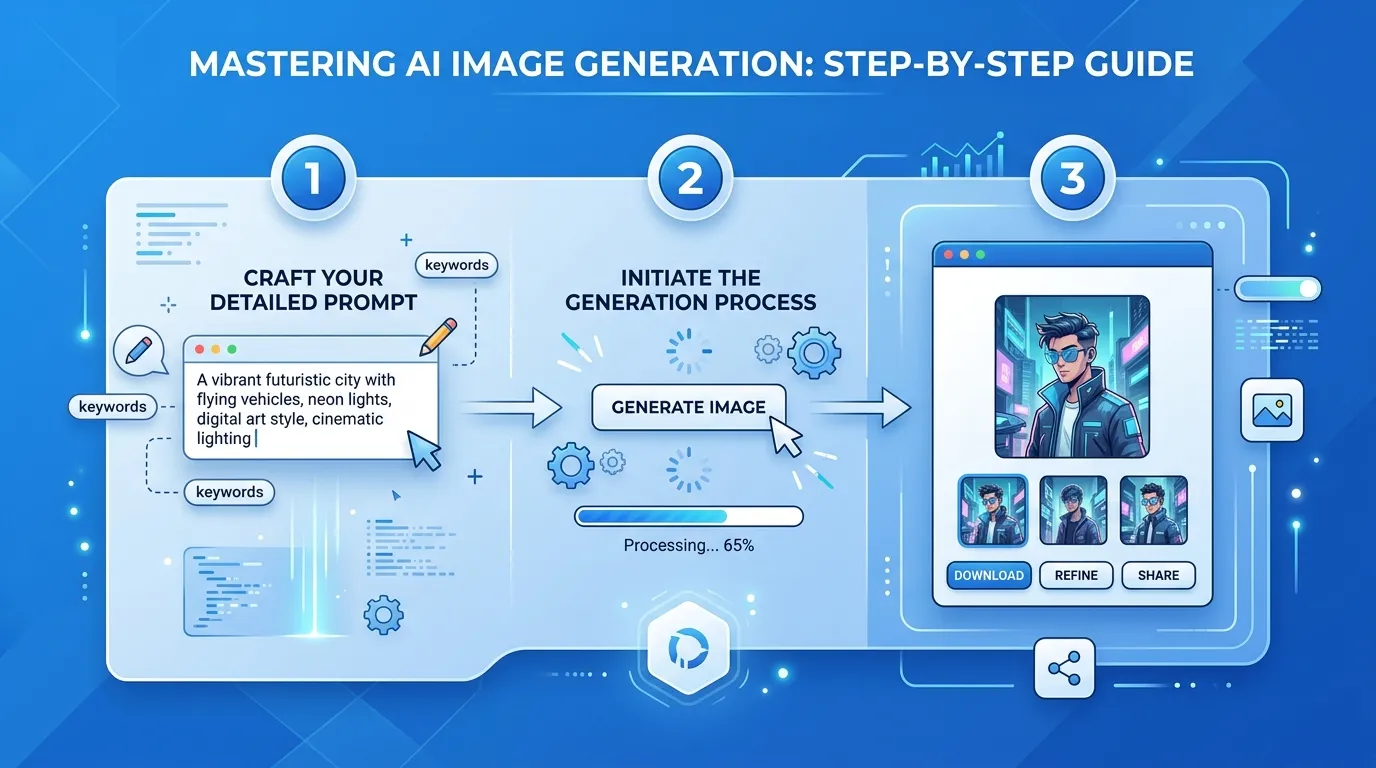 MASTERING AI IMAGE GENERATION: STEP-BY-STEP GUIDE

1

CRAFT YOUR DETAILED PROMPT

keywords

keywords

A vibrant futuristic city with flying vehicles, neon lights, digital art style, cinematic lighting

keywords

2

INITIATE THE GENERATION PROCESS

GENERATE IMAGE

Processing... 65%

3

DOWNLOAD

REFINE

SHARE